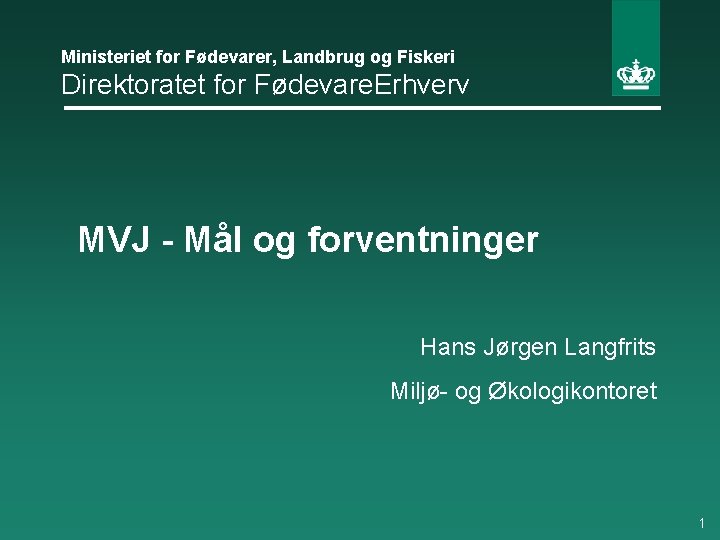 Ministeriet for Fødevarer, Landbrug og Fiskeri
Direktoratet for FødevareErhverv

MVJ - Mål og forventninger

Hans Jørgen Langfrits

Miljø- og Økologikontoret

1